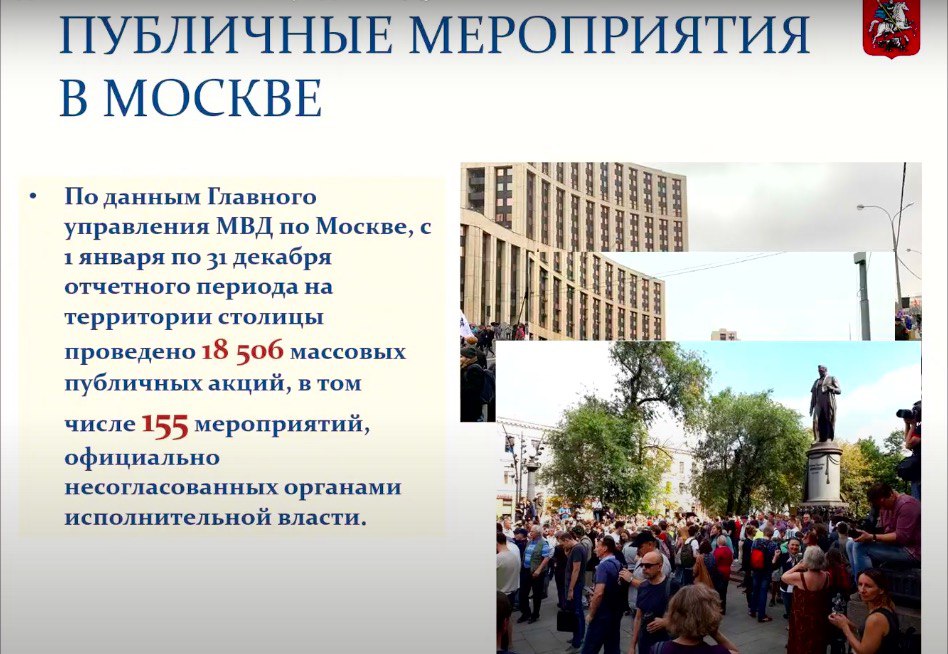 ПУБЛИЧНЫЕ МЕРОПРИЯТИЯ В МОСКВЕ

• По данным Главного управления МВД по Москве, с 1 января по 31 декабря отчетного периода на территории столицы проведено 18 506 массовых публичных акций, в том числе 155 мероприятий, официально несогласованных органами исполнительной власти.